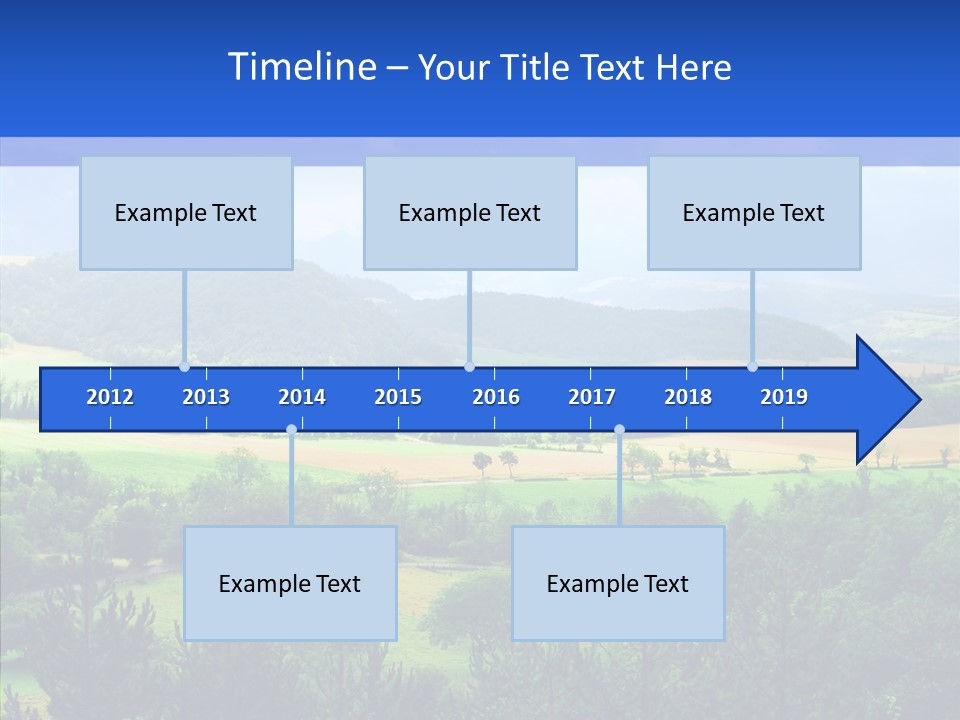 Timeline – Your Title Text Here

Example Text

Example Text

Example Text

2012 2013 2014 2015 2016 2017 2018 2019

Example Text

Example Text